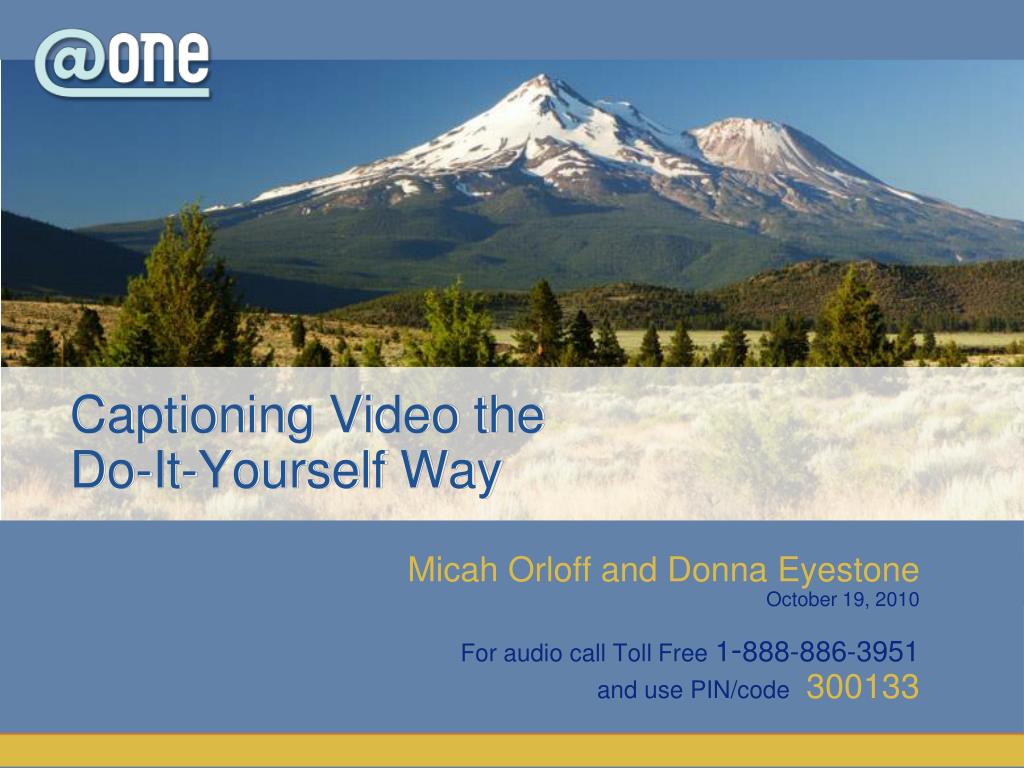 @one

Captioning Video the Do-It-Yourself Way

Micah Orloff and Donna Eyestone
October 19, 2010

For audio call Toll Free 1-888-886-3951
and use PIN/code 300133